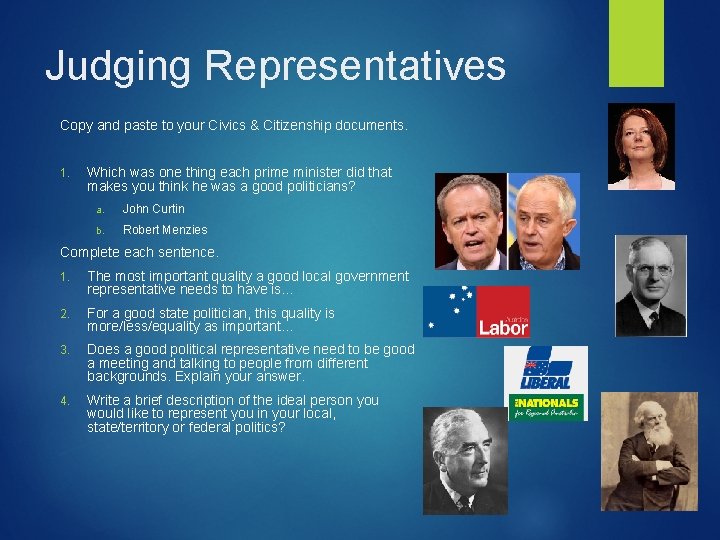 Judging Representatives

Copy and paste to your Civics & Citizenship documents.

1. Which was one thing each prime minister did that makes you think he was a good politicians?

a. John Curtin

b. Robert Menzies

Complete each sentence.

1. The most important quality a good local government representative needs to have is…

2. For a good state politician, this quality is more/less/equality as important…

3. Does a good political representative need to be good a meeting and talking to people from different backgrounds. Explain your answer.

4. Write a brief description of the ideal person you would like to represent you in your local, state/territory or federal politics?

Australian Labor

LIBERAL

THE NATIONALS for Regional Australia